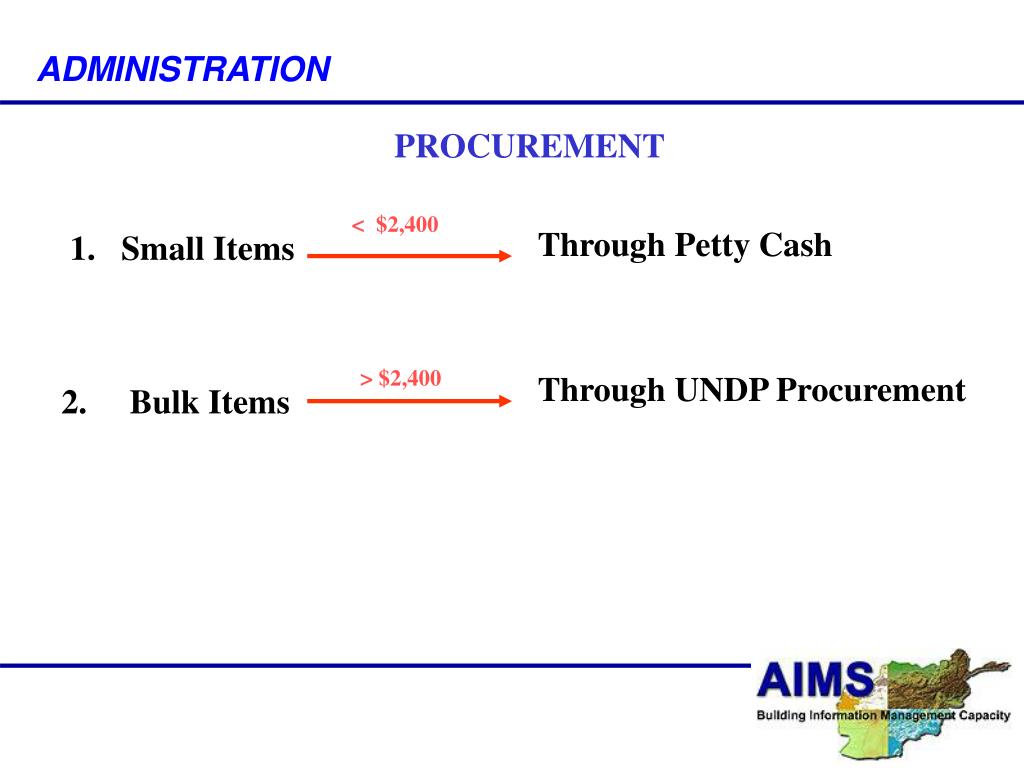 ADMINISTRATION

PROCUREMENT

1. Small Items < \$2,400 Through Petty Cash

2. Bulk Items > \$2,400 Through UNDP Procurement

AIMS
Building Information Management Capacity